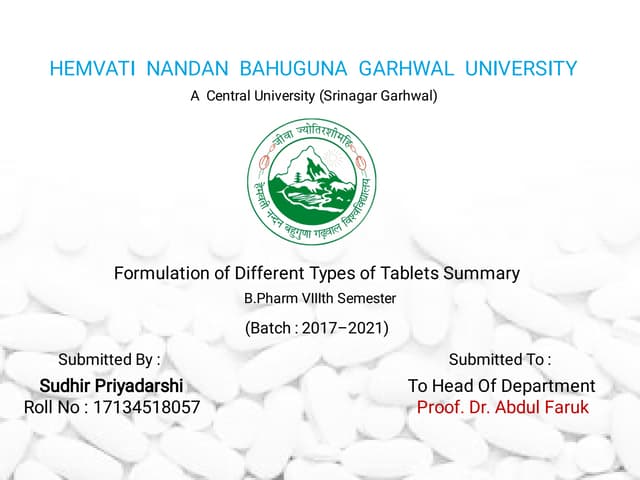 HEMVATI NANDAN BAHUGUNA GARHWAL UNIVERSITY
A Central University (Srinagar Garhwal)

जीवा ज्योतिरशीमहि
हेमवती नन्दन बहुगुणा गढ़वाल विश्वविद्यालय

Formulation of Different Types of Tablets Summary
B.Pharm VIIIth Semester
(Batch : 2017–2021)

Submitted By :
Sudhir Priyadarshi
Roll No : 17134518057

Submitted To :
To Head Of Department
Proof. Dr. Abdul Faruk